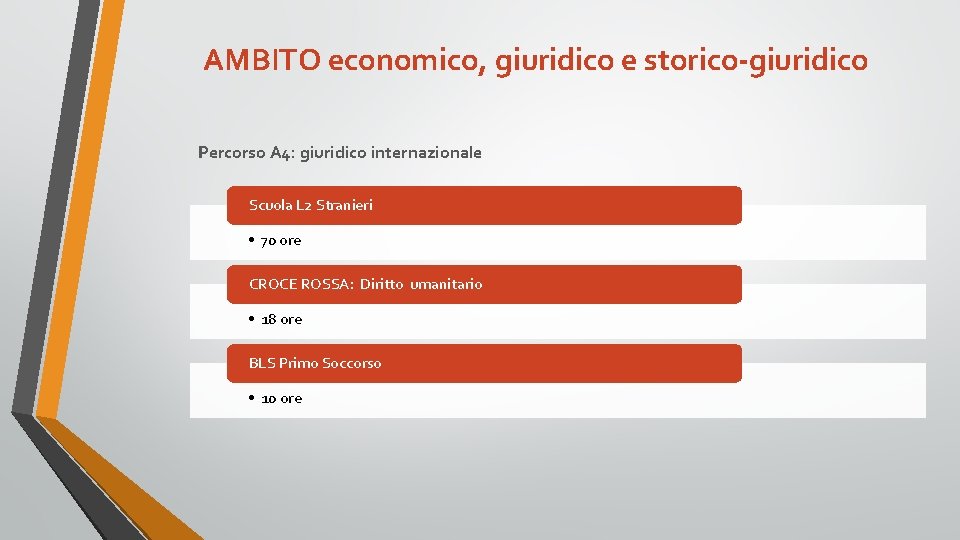 AMBITO economico, giuridico e storico-giuridico

Percorso A4: giuridico internazionale

Scuola L2 Stranieri

• 70 ore

CROCE ROSSA: Diritto umanitario

• 18 ore

BLS Primo Soccorso

• 10 ore